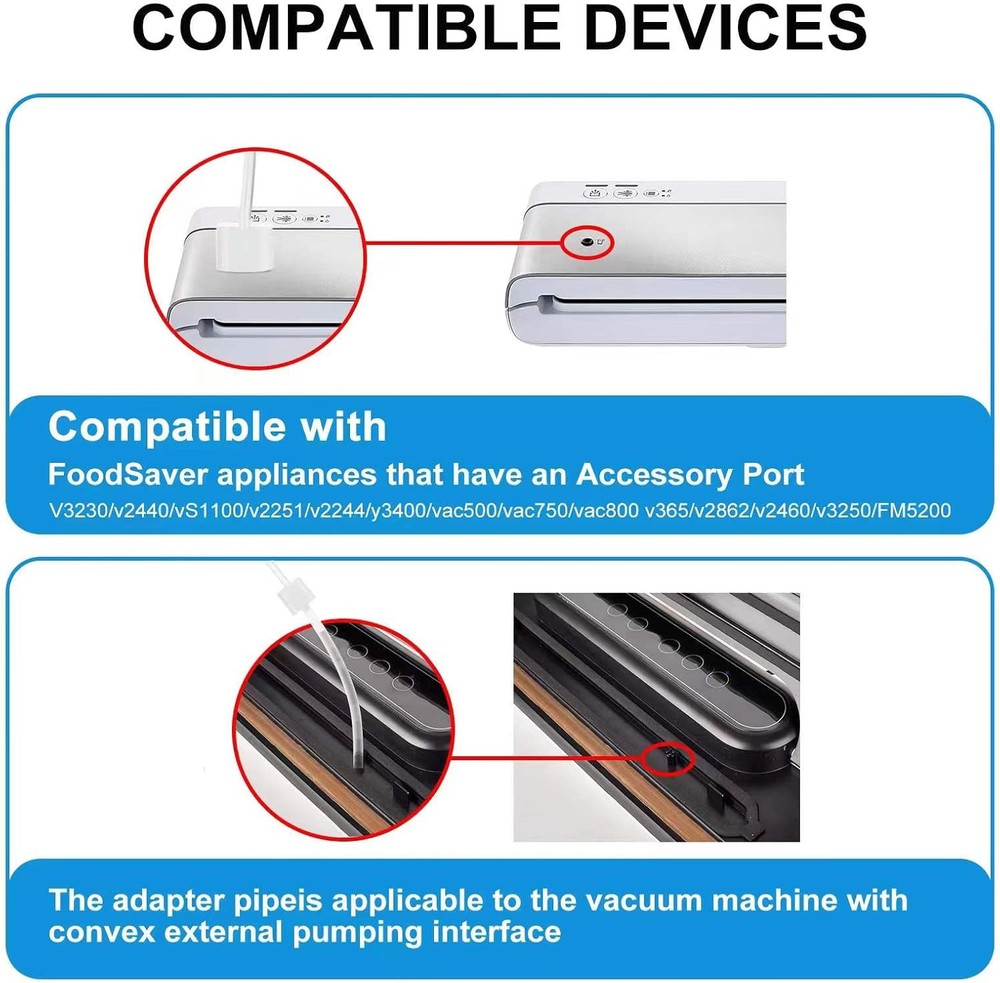 COMPATIBLE DEVICES

Compatible with
FoodSaver appliances that have an Accessory Port
V3230/v2440/vS1100/v2251/v2244/y3400/vac500/vac750/vac800 v365/v2862/v2460/v3250/FM5200

The adapter pipeis applicable to the vacuum machine with convex external pumping interface